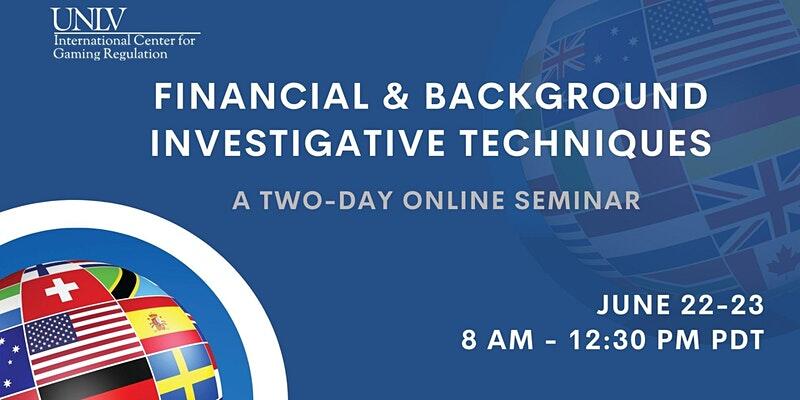 UNLV
International Center for Gaming Regulation

FINANCIAL & BACKGROUND INVESTIGATIVE TECHNIQUES

A TWO-DAY ONLINE SEMINAR

JUNE 22-23
8 AM - 12:30 PM PDT